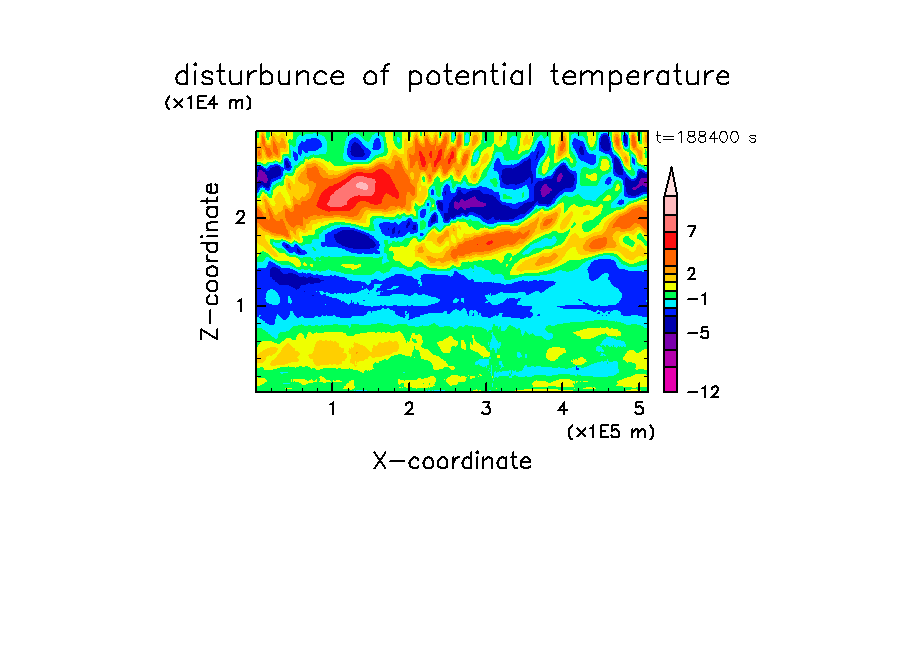 disturbunce of potential temperature
(x1E4 m)

t=188400 s

Z-coordinate

2
1

7
2
−1
−5
−12

1 2 3 4 5
(x1E5 m)
X-coordinate